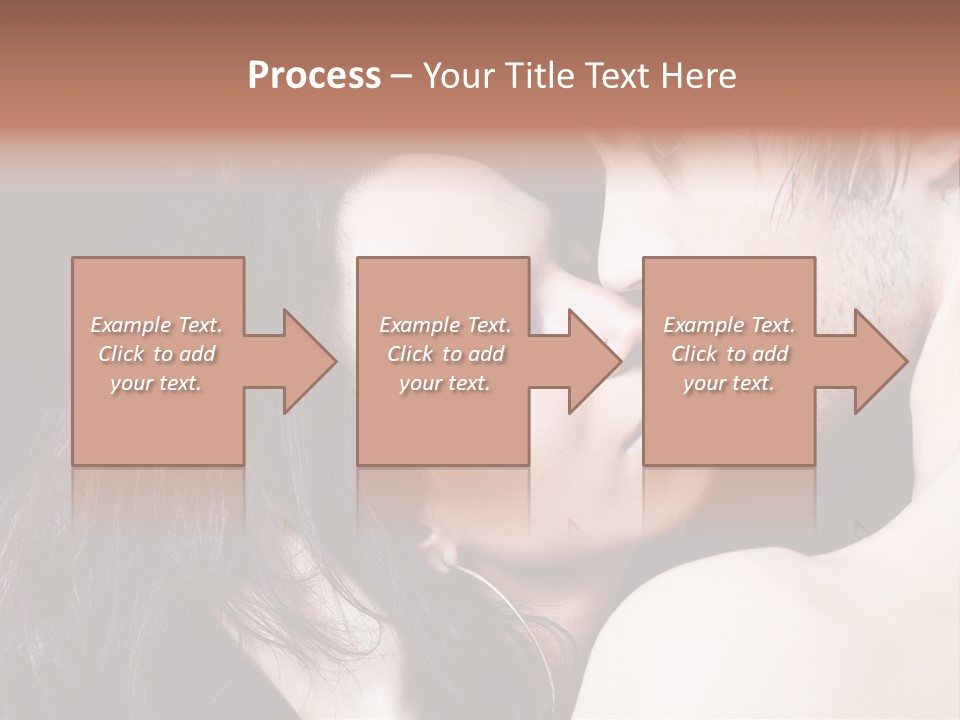 Process – Your Title Text Here

Example Text. Click to add your text.

Example Text. Click to add your text.

Example Text. Click to add your text.